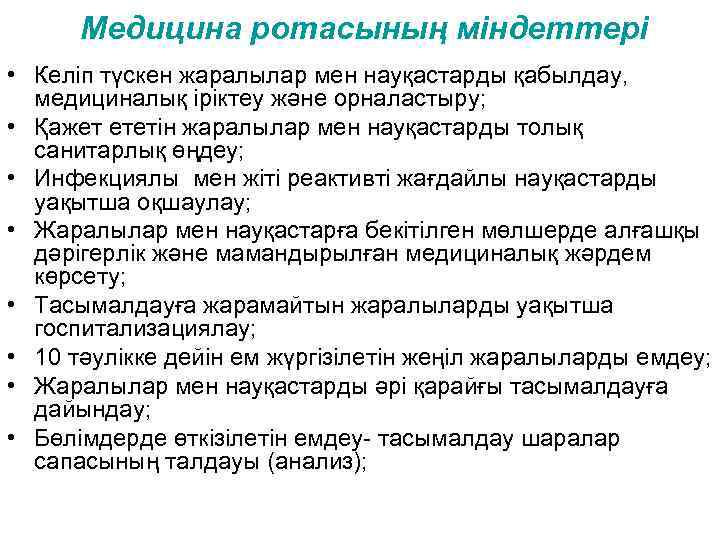 Медицина ротасының міндеттері

• Келіп түскен жаралылар мен науқастарды қабылдау, медициналық іріктеу және орналастыру;
• Қажет ететін жаралылар мен науқастарды толық санитарлық өңдеу;
• Инфекциялы мен жіті реактивті жағдайлы науқастарды уақытша оқшаулау;
• Жаралылар мен науқастарға бекітілген мөлшерде алғашқы дәрігерлік және мамандырылған медициналық жәрдем көрсету;
• Тасымалдауға жарамайтын жаралыларды уақытша госпитализациялау;
• 10 тәулікке дейін ем жүргізілетін жеңіл жаралыларды емдеу;
• Жаралылар мен науқастарды әрі қарайғы тасымалдауға дайындау;
• Бөлімдерде өткізілетін емдеу- тасымалдау шаралар сапасының талдауы (анализ);